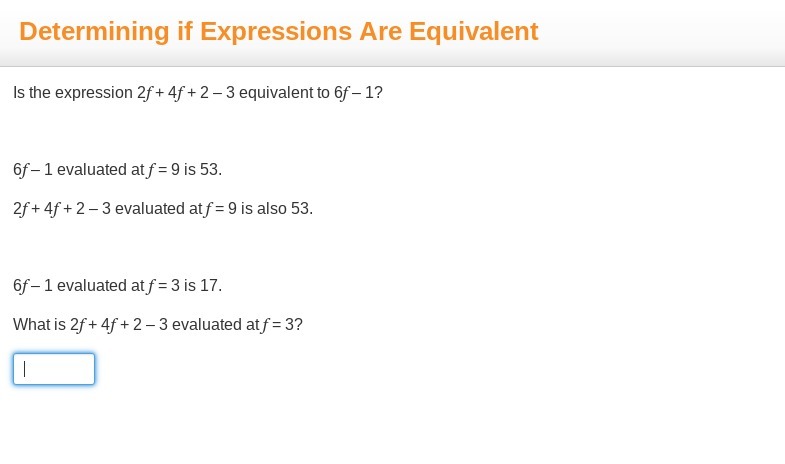 Determining if Expressions Are Equivalent

Is the expression $2f + 4f + 2 - 3$ equivalent to $6f - 1$?

$6f - 1$ evaluated at $f = 9$ is 53.

$2f + 4f + 2 - 3$ evaluated at $f = 9$ is also 53.

$6f - 1$ evaluated at $f = 3$ is 17.

What is $2f + 4f + 2 - 3$ evaluated at $f = 3$?